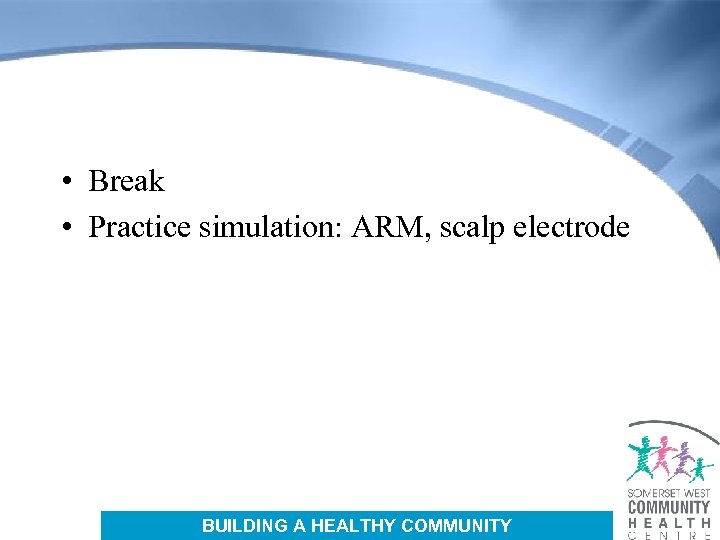 • Break
• Practice simulation: ARM, scalp electrode

BUILDING A HEALTHY COMMUNITY

SOMERSET WEST COMMUNITY HEALTH CENTRE